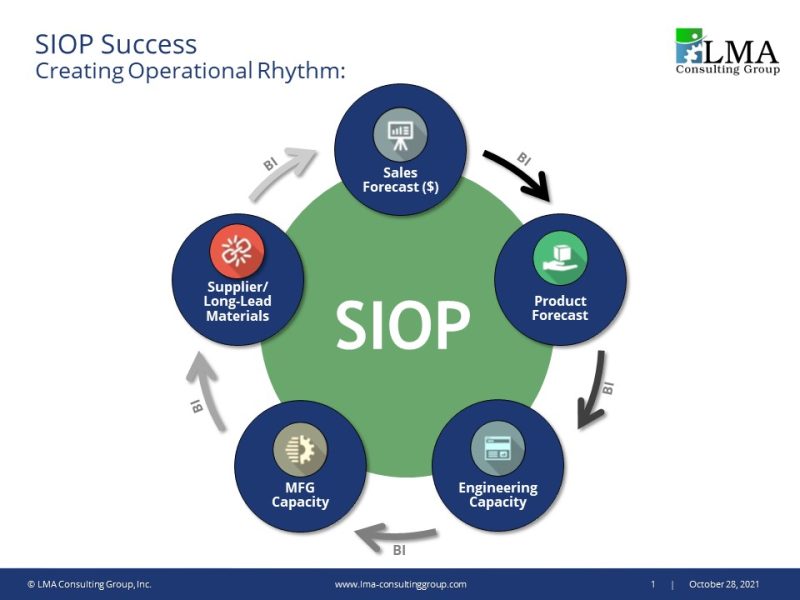 SIOP Success
Creating Operational Rhythm:

LMA
Consulting Group

Sales Forecast ($)

BI

Product Forecast

BI

Engineering Capacity

BI

MFG Capacity

BI

Supplier/ Long-Lead Materials

BI

SIOP

© LMA Consulting Group, Inc.

www.lma-consultinggroup.com

1 | October 28, 2021